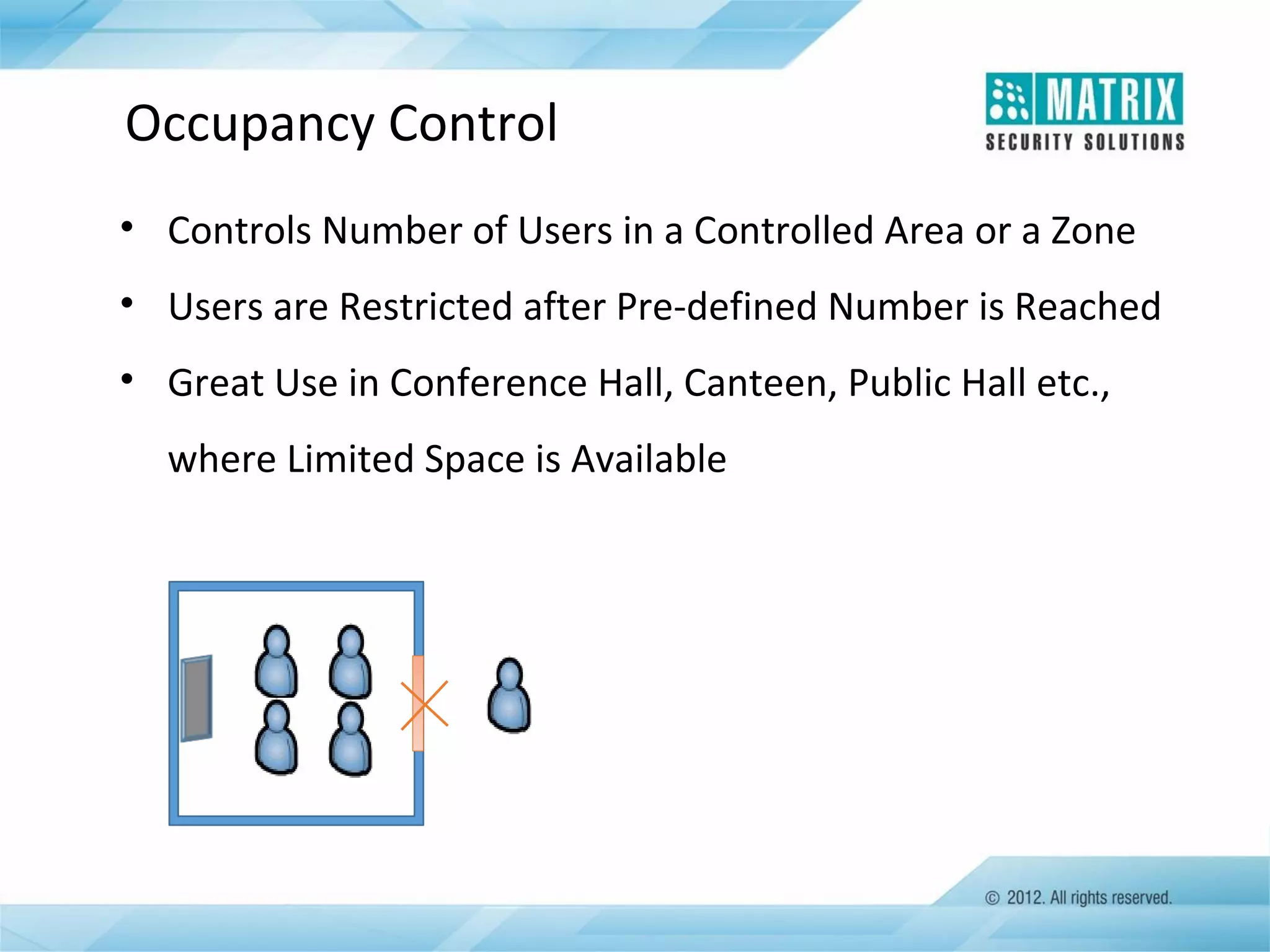 Occupancy Control

MATRIX
SECURITY SOLUTIONS

• Controls Number of Users in a Controlled Area or a Zone
• Users are Restricted after Pre-defined Number is Reached
• Great Use in Conference Hall, Canteen, Public Hall etc., where Limited Space is Available

© 2012. All rights reserved.